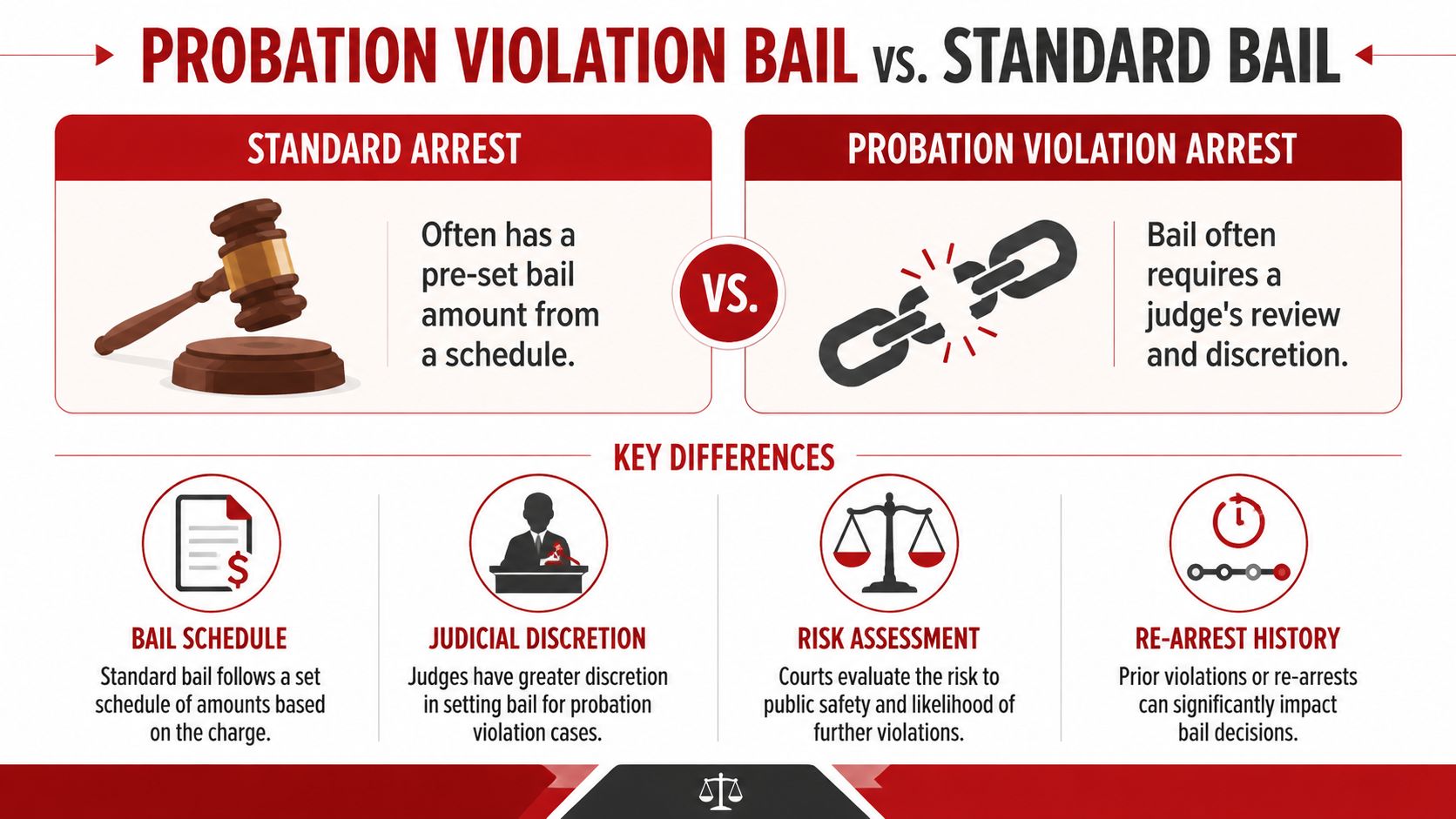 PROBATION VIOLATION BAIL vs. STANDARD BAIL

STANDARD ARREST

Often has a pre-set bail amount from a schedule.

VS.

PROBATION VIOLATION ARREST

Bail often requires a judge's review and discretion.

KEY DIFFERENCES

BAIL SCHEDULE

Standard bail follows a set schedule of amounts based on the charge.

JUDICIAL DISCRETION

Judges have greater discretion in setting bail for probation violation cases.

RISK ASSESSMENT

Courts evaluate the risk to public safety and likelihood of further violations.

RE-ARREST HISTORY

Prior violations or re-arrests can significantly impact bail decisions.